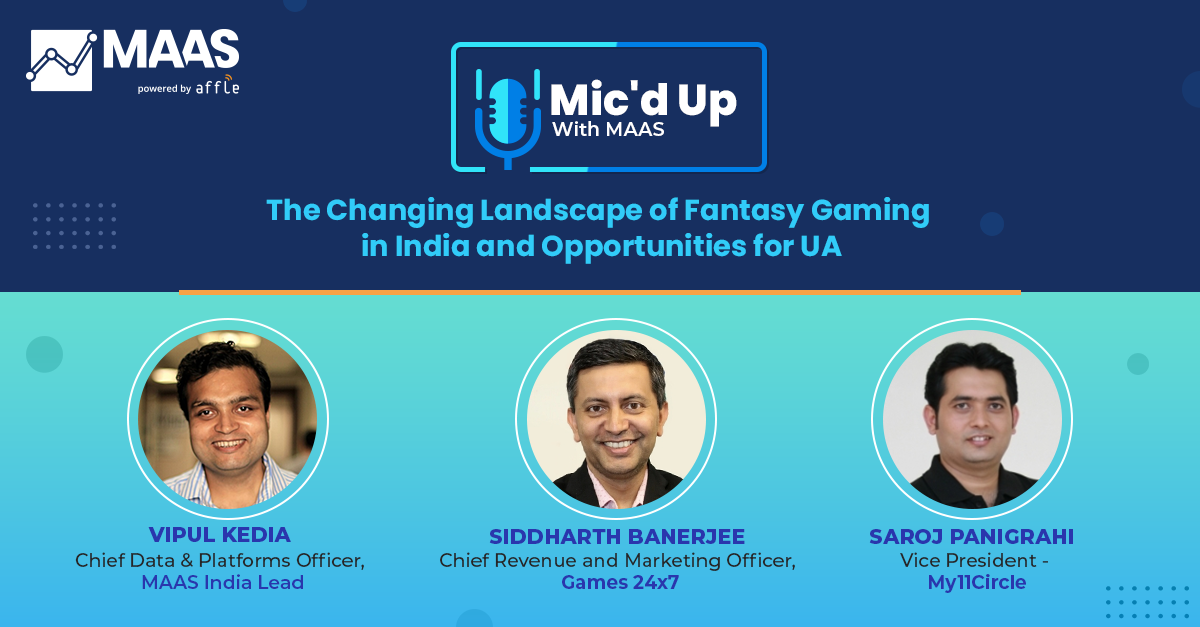 MAAS
powered by affle

Mic'd Up
With MAAS

The Changing Landscape of Fantasy Gaming in India and Opportunities for UA

VIPUL KEDIA
Chief Data & Platforms Officer,
MAAS India Lead

SIDDHARTH BANERJEE
Chief Revenue and Marketing Officer,
Games 24x7

SAROJ PANIGRAHI
Vice President -
My11Circle